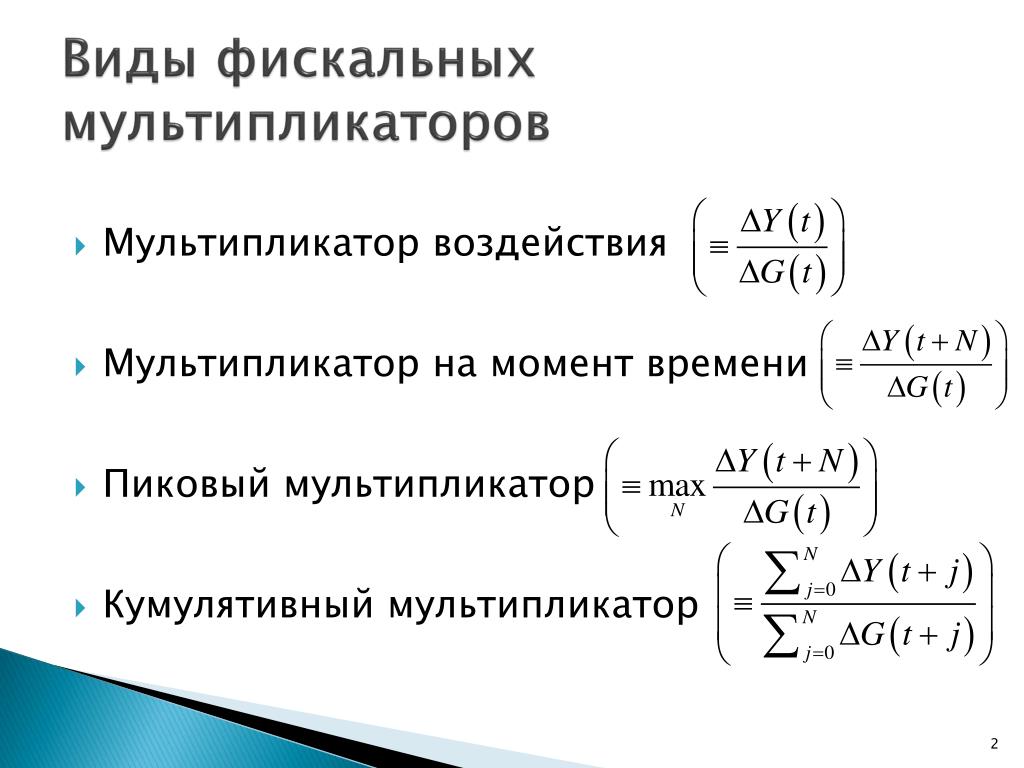 Виды фискальных мультипликаторов

Мультипликатор воздействия $\left( \equiv \frac{\Delta Y(t)}{\Delta G(t)} \right)$

Мультипликатор на момент времени $\left( \equiv \frac{\Delta Y(t+N)}{\Delta G(t)} \right)$

Пиковый мультипликатор $\left( \equiv \max_{N} \frac{\Delta Y(t+N)}{\Delta G(t)} \right)$

Кумулятивный мультипликатор $\left( \equiv \frac{\sum_{j=0}^{N} \Delta Y(t+j)}{\sum_{j=0}^{N} \Delta G(t+j)} \right)$

2